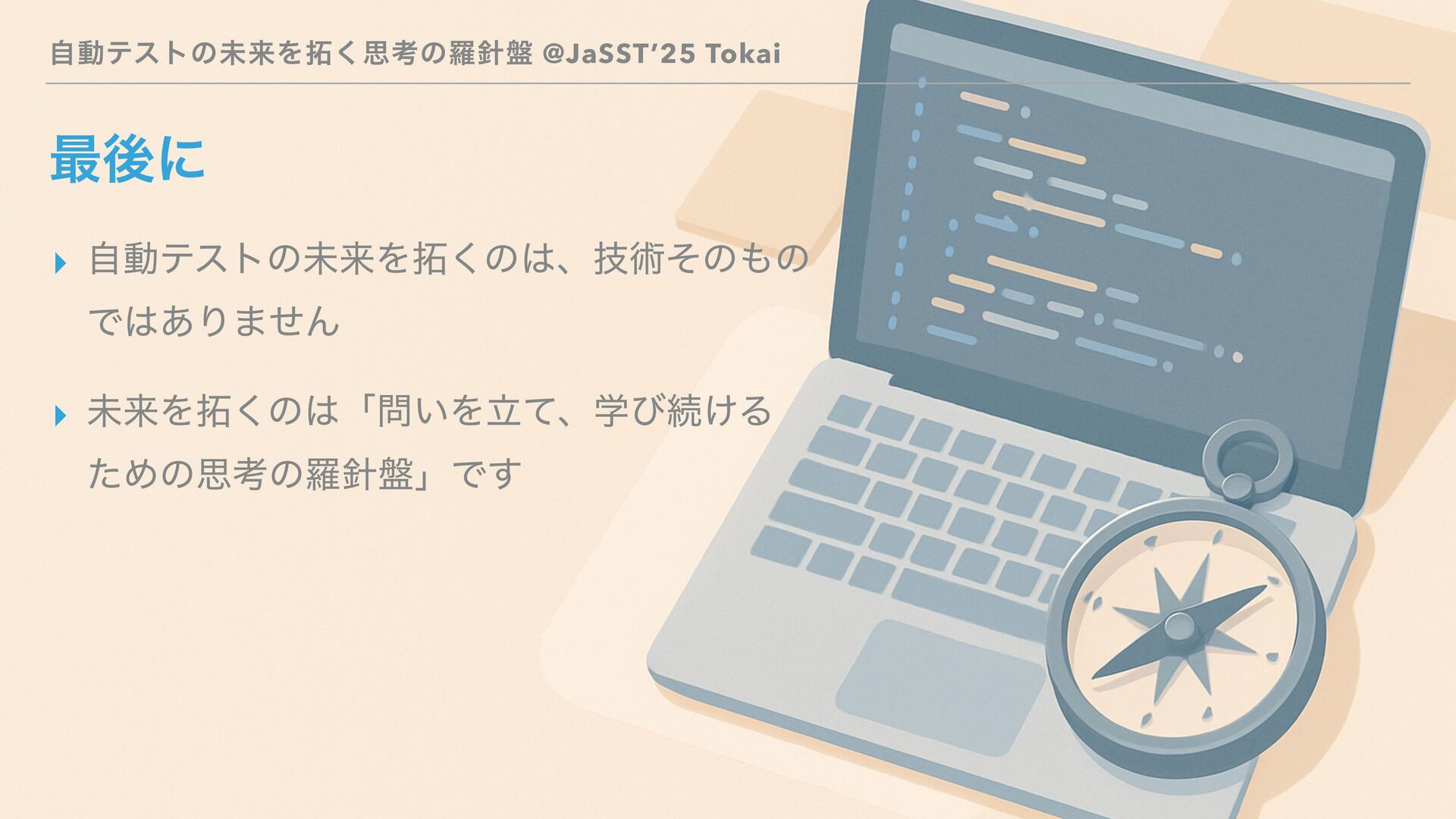 自動テストの未来を拓く思考の羅針盤 @JaSST'25 Tokai

最後に

‣ 自動テストの未来を拓くのは、技術そのものではありません

‣ 未来を拓くのは「問いを立て、学び続けるための思考の羅針盤」です